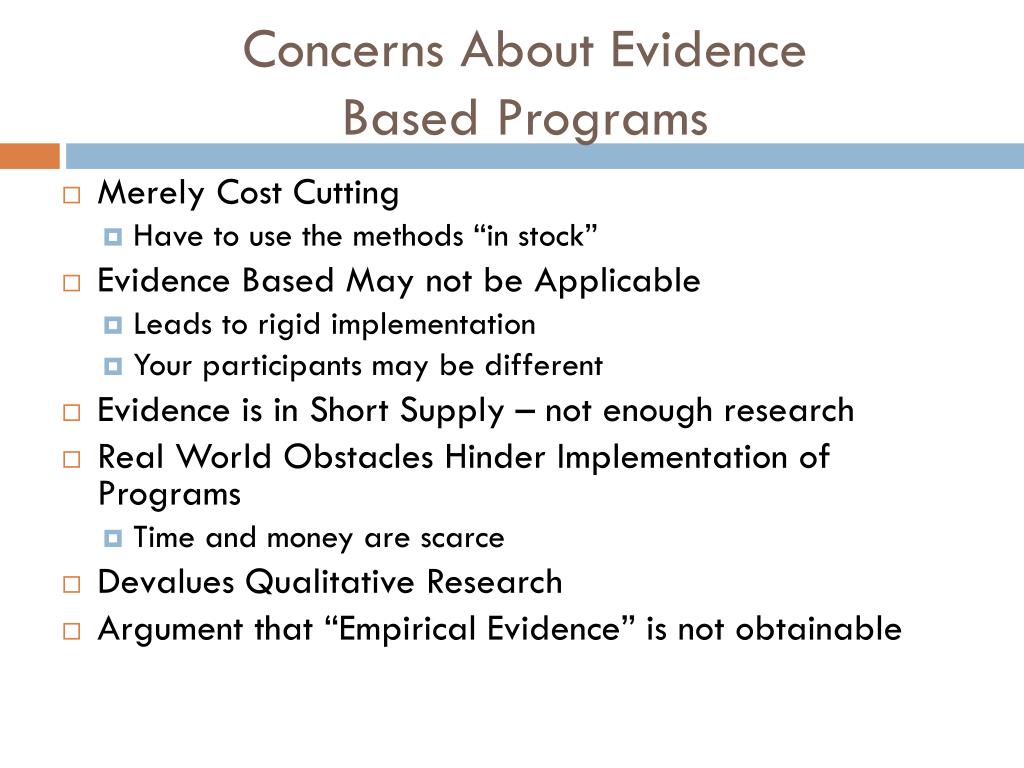 Concerns About Evidence Based Programs

Merely Cost Cutting

Have to use the methods “in stock”

Evidence Based May not be Applicable

Leads to rigid implementation

Your participants may be different

Evidence is in Short Supply – not enough research

Real World Obstacles Hinder Implementation of Programs

Time and money are scarce

Devalues Qualitative Research

Argument that “Empirical Evidence” is not obtainable